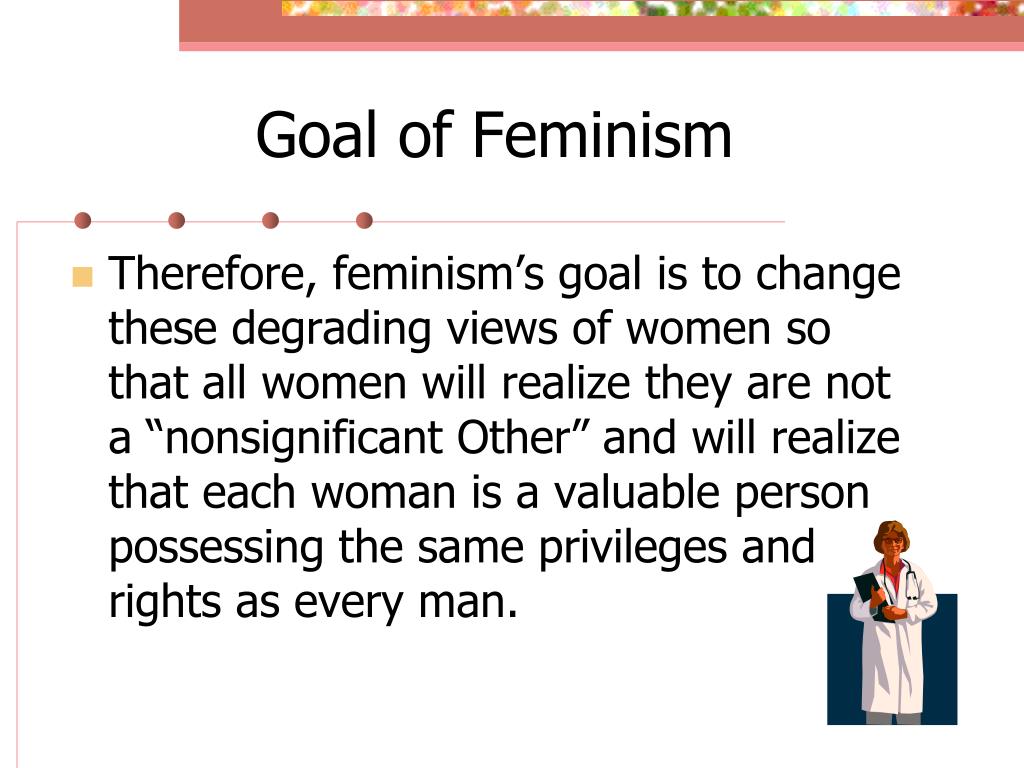 Goal of Feminism

Therefore, feminism’s goal is to change these degrading views of women so that all women will realize they are not a “nonsignificant Other” and will realize that each woman is a valuable person possessing the same privileges and rights as every man.